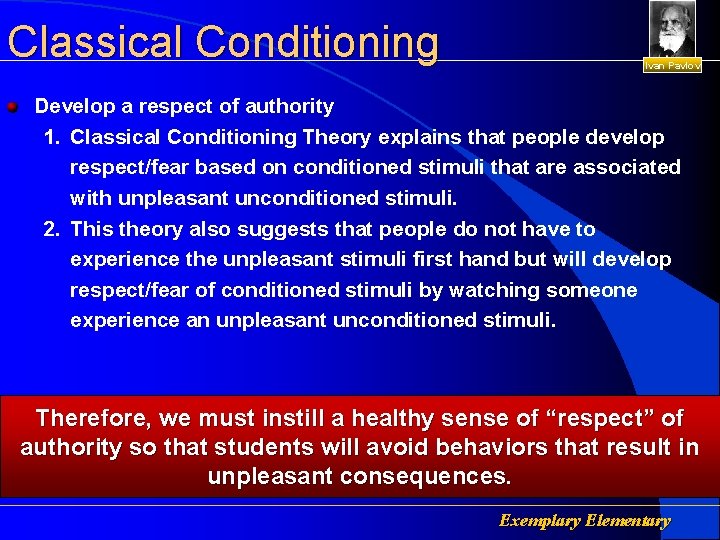 Classical Conditioning

Ivan Pavlov

Develop a respect of authority

1. Classical Conditioning Theory explains that people develop respect/fear based on conditioned stimuli that are associated with unpleasant unconditioned stimuli.

2. This theory also suggests that people do not have to experience the unpleasant stimuli first hand but will develop respect/fear of conditioned stimuli by watching someone experience an unpleasant unconditioned stimuli.

Therefore, we must instill a healthy sense of “respect” of authority so that students will avoid behaviors that result in unpleasant consequences.

Exemplary Elementary